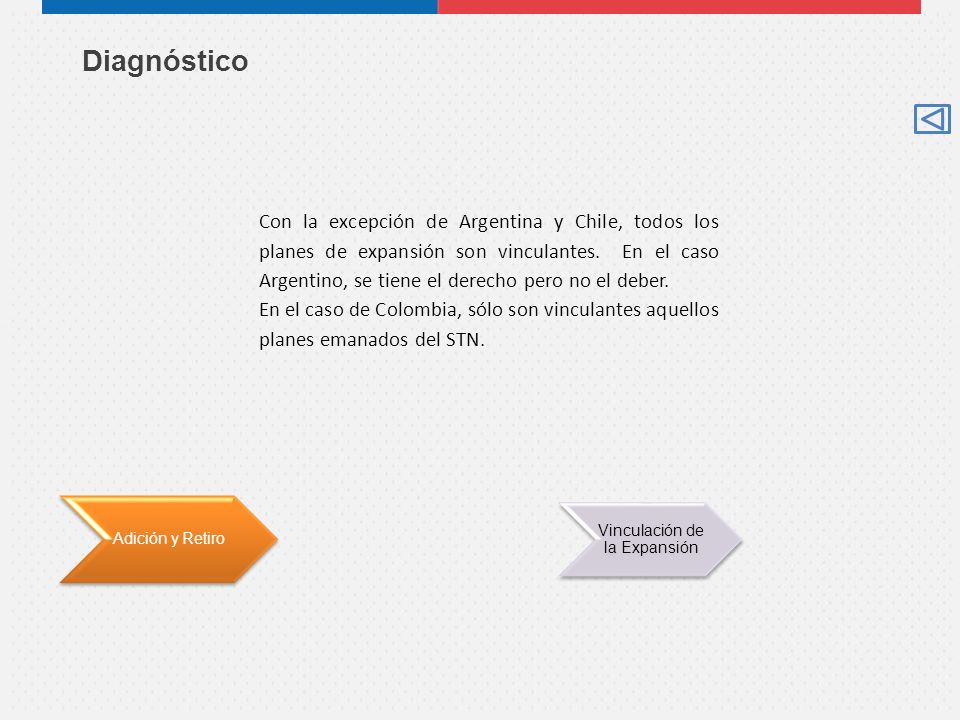 Diagnóstico

Con la excepción de Argentina y Chile, todos los planes de expansión son vinculantes. En el caso Argentino, se tiene el derecho pero no el deber.
En el caso de Colombia, sólo son vinculantes aquellos planes emanados del STN.

Adición y Retiro

Vinculación de la Expansión